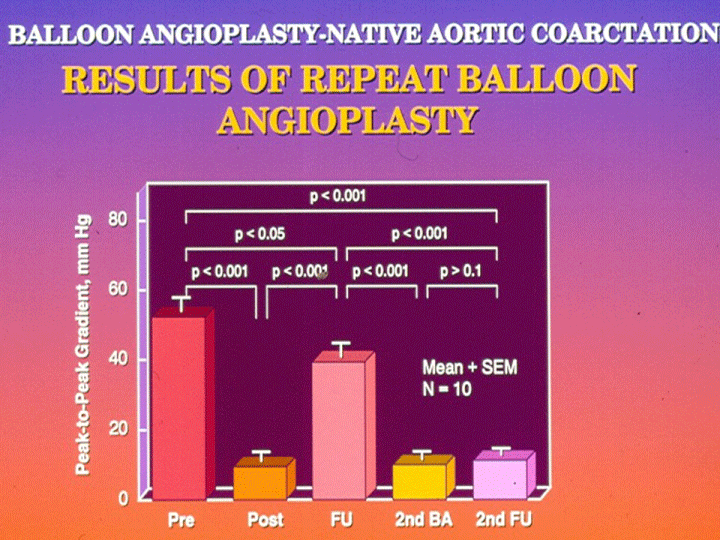 BALLOON ANGIOPLASTY-NATIVE AORTIC COARCTATION

RESULTS OF REPEAT BALLOON ANGIOPLASTY

Peak-to-Peak Gradient, mm Hg

80
60
40
20
0

p < 0.001
p < 0.05
p < 0.001
p < 0.001
p < 0.001
p < 0.001
p > 0.1

Mean + SEM
N = 10

Pre
Post
FU
2nd BA
2nd FU